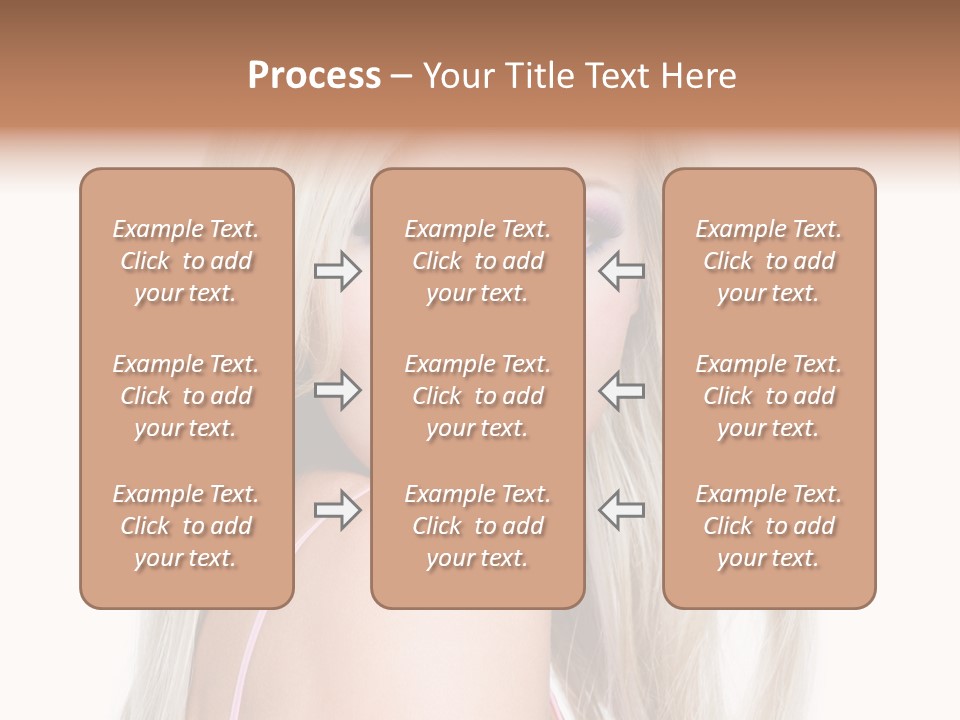 Process – Your Title Text Here

Example Text. Click to add your text.

Example Text. Click to add your text.

Example Text. Click to add your text.

Example Text. Click to add your text.

Example Text. Click to add your text.

Example Text. Click to add your text.

Example Text. Click to add your text.

Example Text. Click to add your text.

Example Text. Click to add your text.